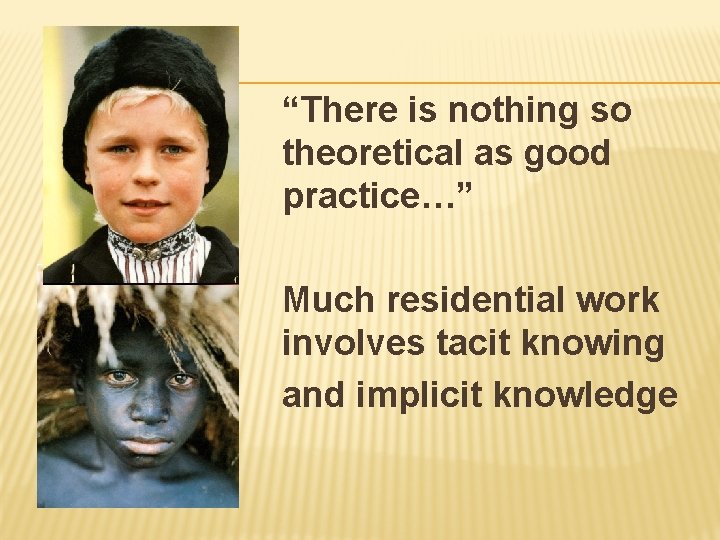 “There is nothing so theoretical as good practice…”

Much residential work involves tacit knowing and implicit knowledge